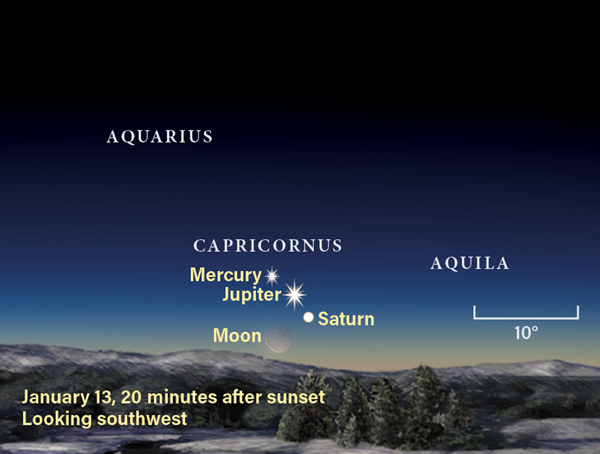 AQUARIUS

CAPRICORNUS

AQUILA

Mercury

Jupiter

Saturn

Moon

10°

January 13, 20 minutes after sunset
Looking southwest